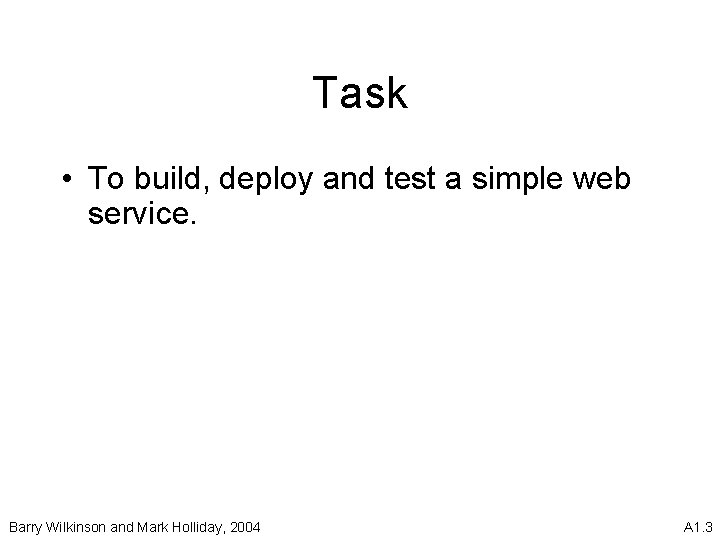 Task

• To build, deploy and test a simple web service.

Barry Wilkinson and Mark Holliday, 2004

A1.3